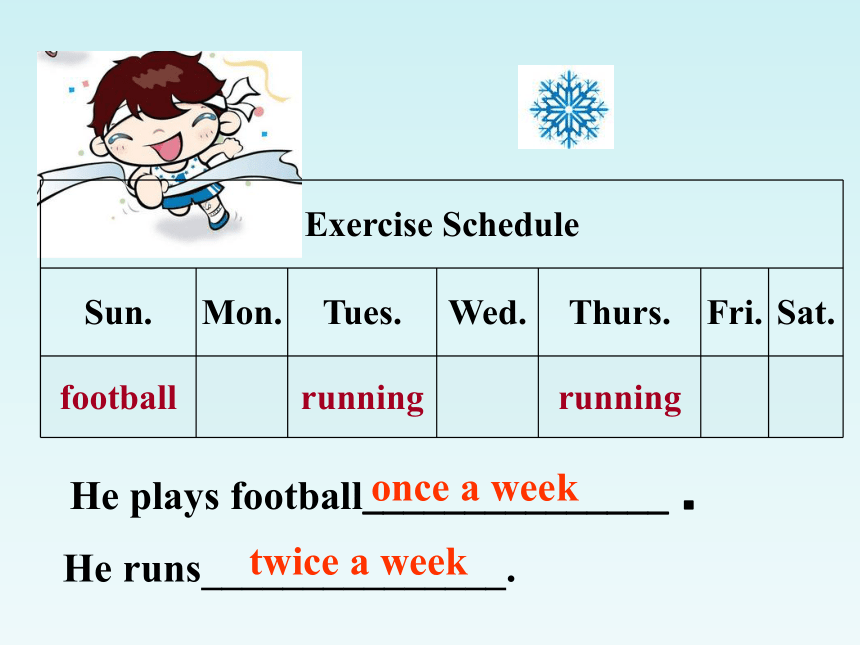 Exercise Schedule

| Sun. | Mon. | Tues. | Wed. | Thurs. | Fri. | Sat. |
|---|---|---|---|---|---|---|
| football | | running | | running | | |

He plays football once a week .

He runs twice a week .